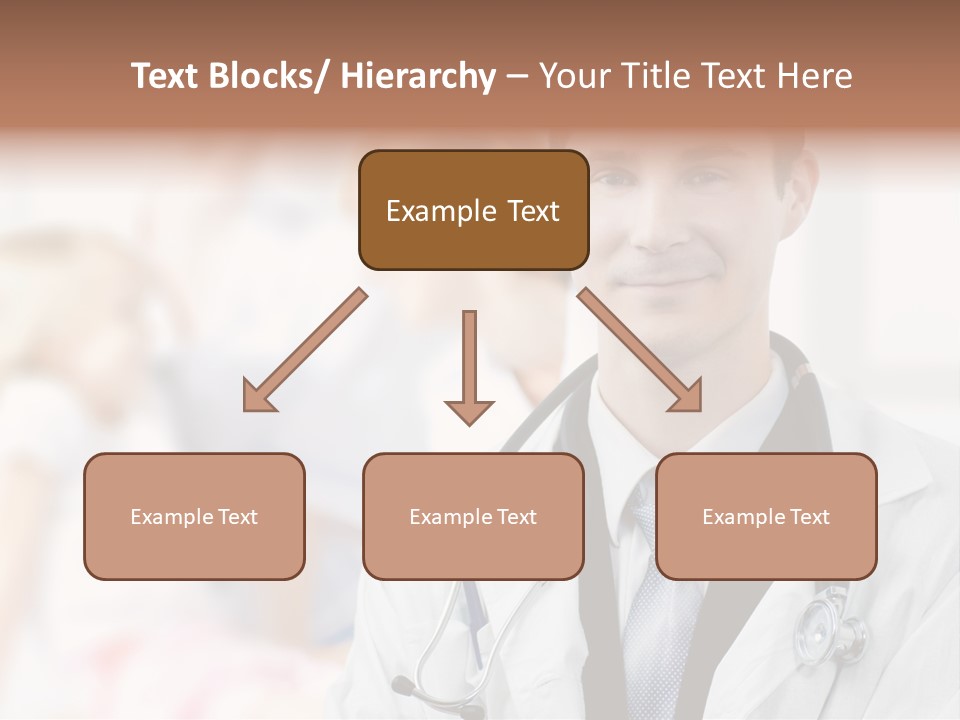 Text Blocks/ Hierarchy – Your Title Text Here

Example Text

Example Text

Example Text

Example Text